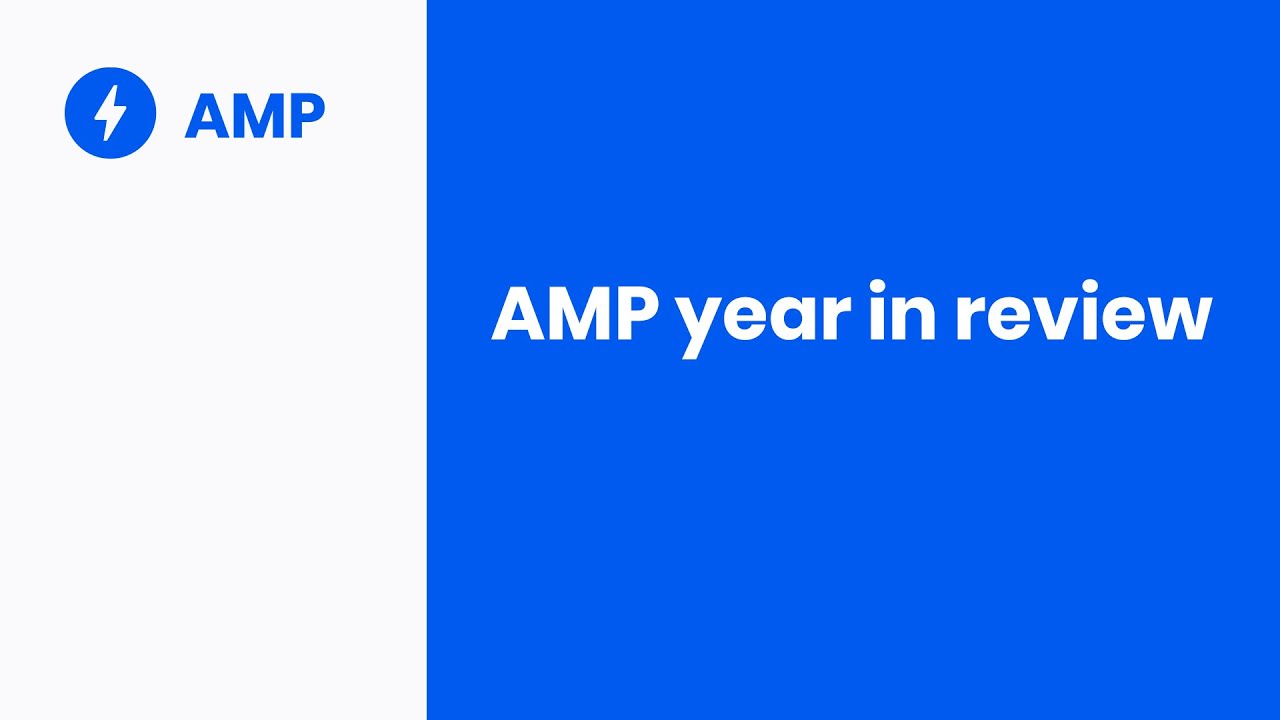 AMP

AMP year in review